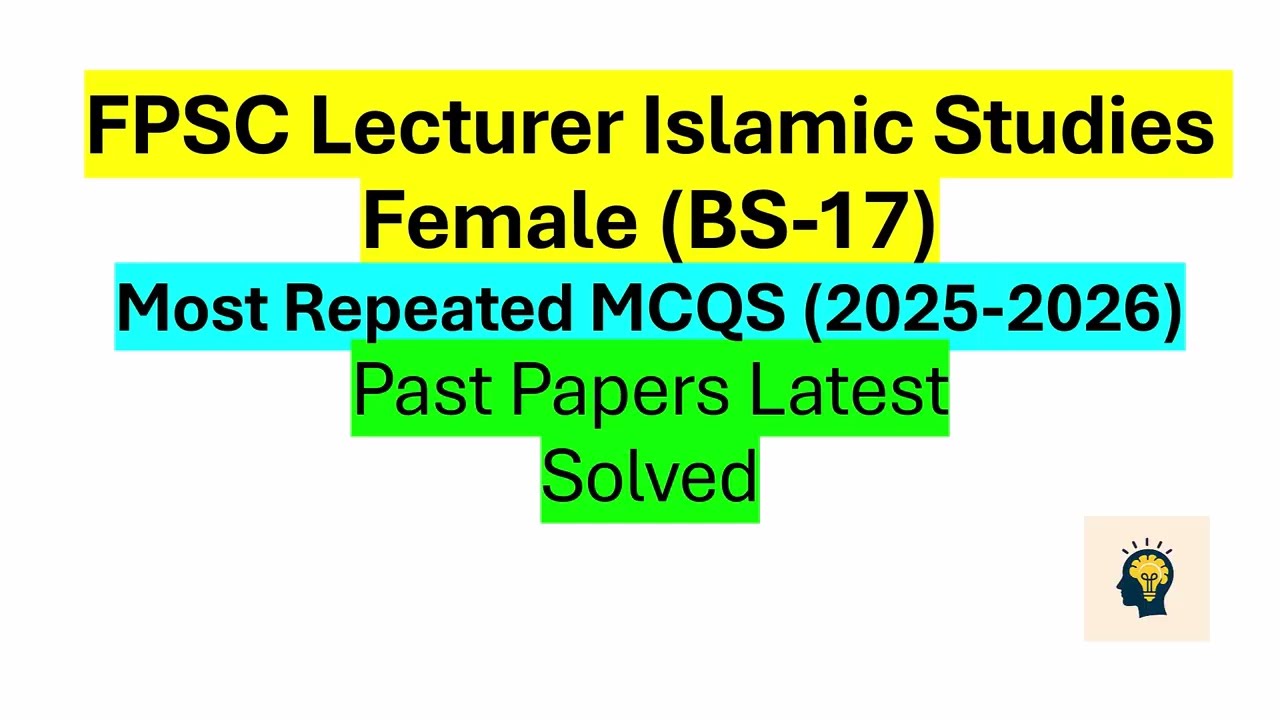 FPSC Lecturer Islamic Studies Female (BS-17)

Most Repeated MCQS (2025-2026)

Past Papers Latest Solved